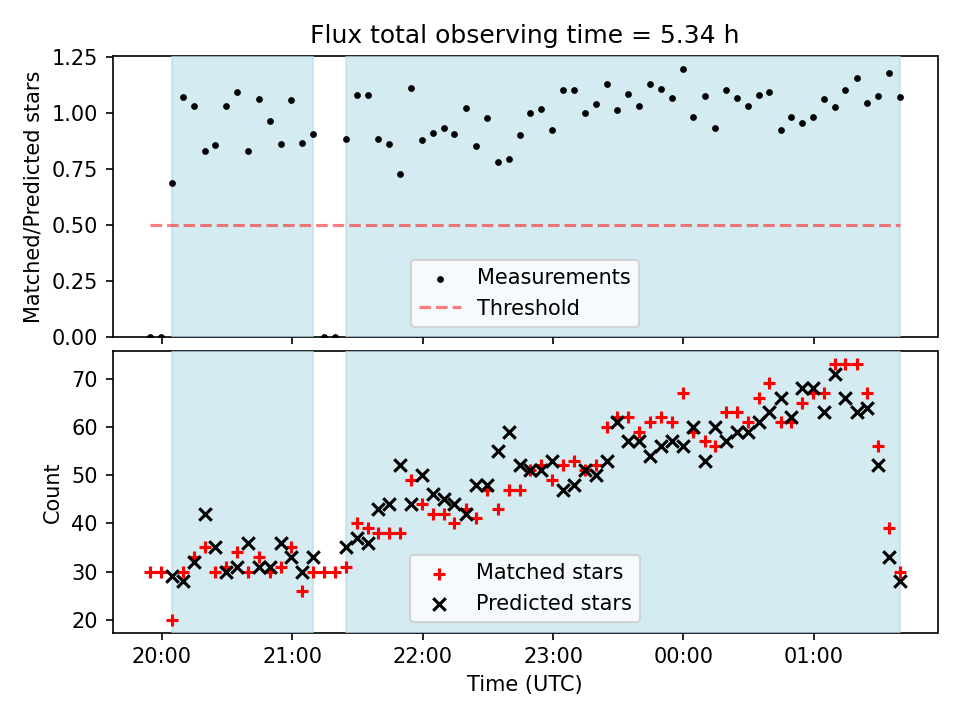 Flux total observing time = 5.34 h

Matched/Predicted stars

1.25
1.00
0.75
0.50
0.25
0.00

Measurements
Threshold

Count

70
60
50
40
30
20

Matched stars
Predicted stars

20:00
21:00
22:00
23:00
00:00
01:00

Time (UTC)